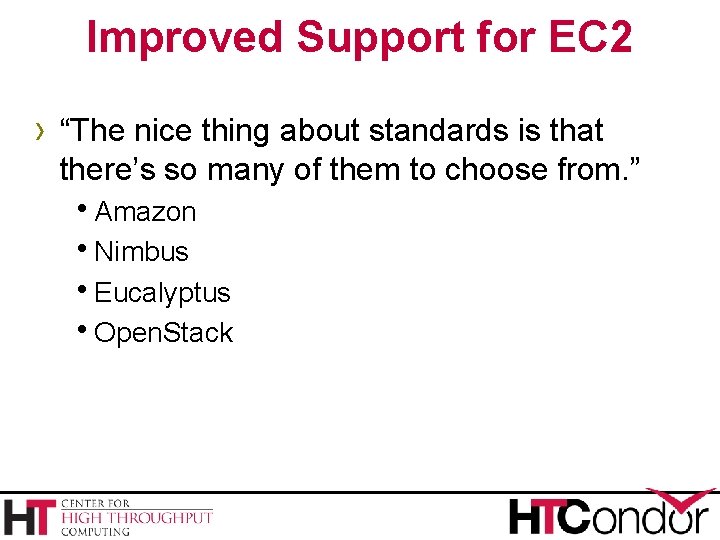 Improved Support for EC2

› “The nice thing about standards is that there’s so many of them to choose from.”

• Amazon
• Nimbus
• Eucalyptus
• OpenStack

HT CENTER FOR HIGH THROUGHPUT COMPUTING

HTCondor